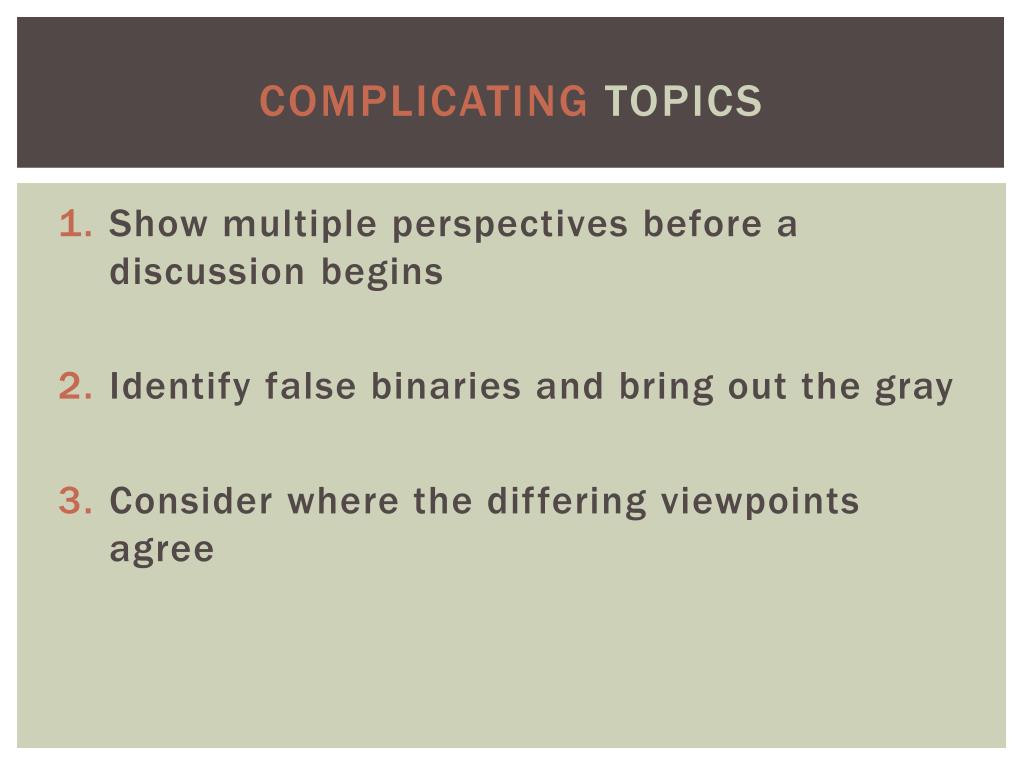 COMPLICATING TOPICS

1. Show multiple perspectives before a discussion begins

2. Identify false binaries and bring out the gray

3. Consider where the differing viewpoints agree